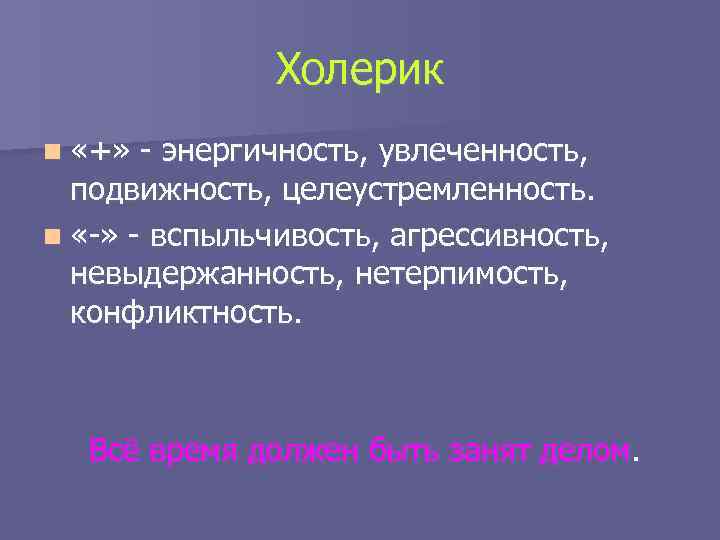 Холерик

«+» - энергичность, увлеченность, подвижность, целеустремленность.

«-» - вспыльчивость, агрессивность, невыдержанность, нетерпимость, конфликтность.

Всё время должен быть занят делом.